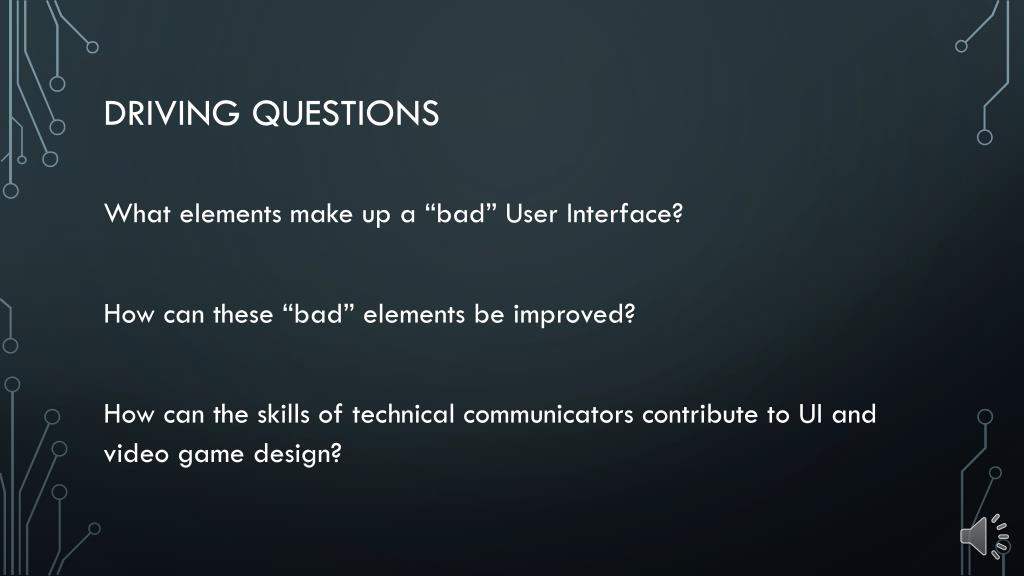 DRIVING QUESTIONS

What elements make up a “bad” User Interface?

How can these “bad” elements be improved?

How can the skills of technical communicators contribute to UI and video game design?